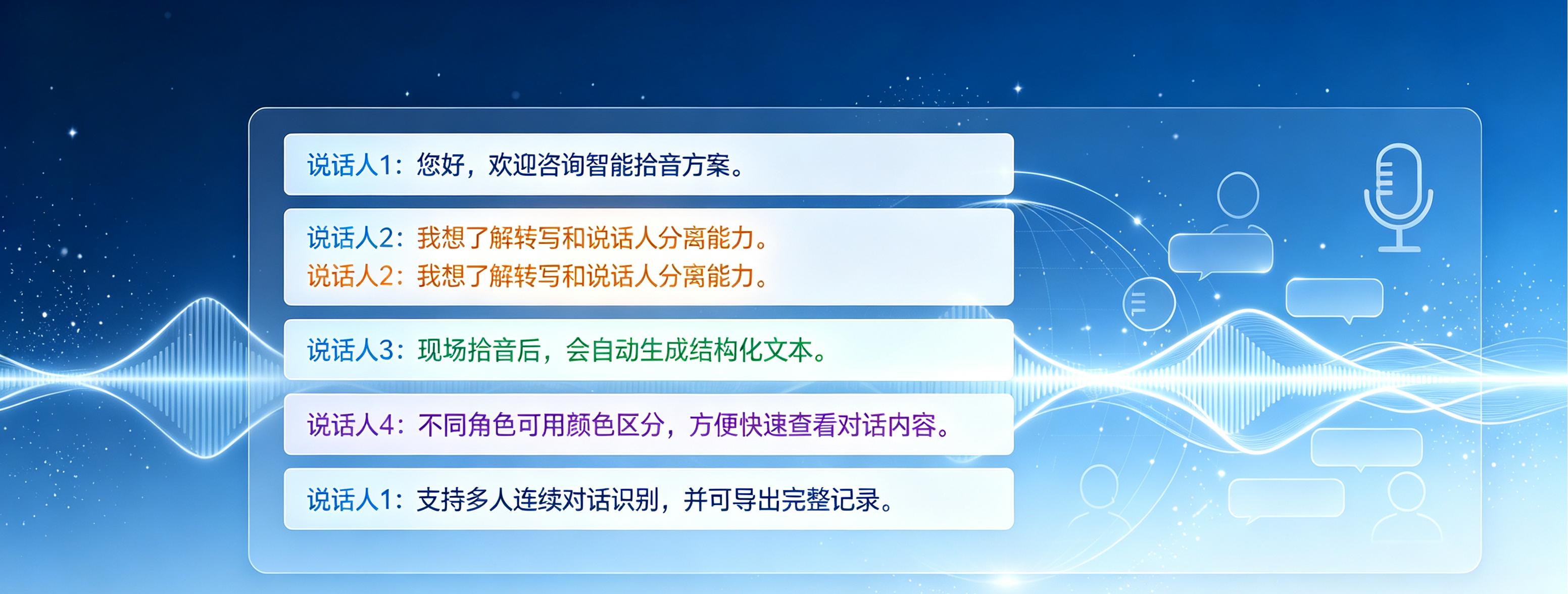 说话人1：您好，欢迎咨询智能拾音方案。

说话人2：我想了解转写和说话人分离能力。
说话人2：我想了解转写和说话人分离能力。

说话人3：现场拾音后，会自动生成结构化文本。

说话人4：不同角色可用颜色区分，方便快速查看对话内容。

说话人1：支持多人连续对话识别，并可导出完整记录。